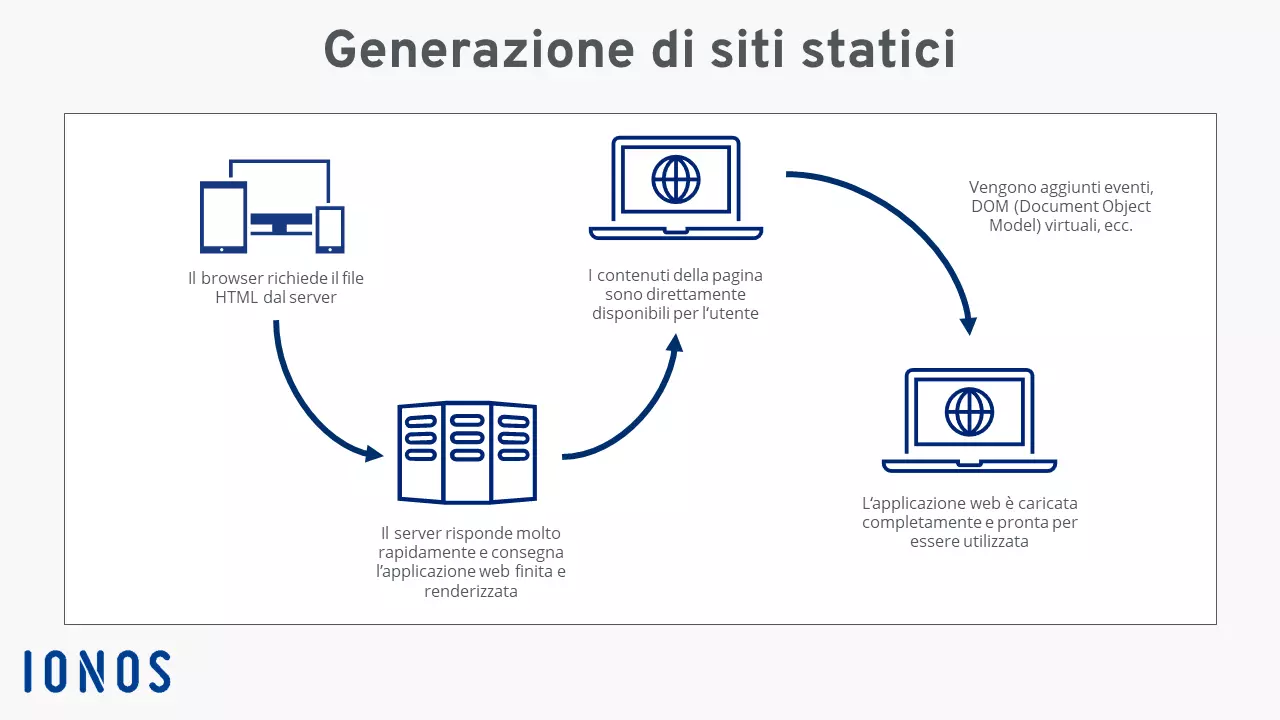 Generazione di siti statici

Il browser richiede il file HTML dal server

Il server risponde molto rapidamente e consegna l'applicazione web finita e renderizzata

I contenuti della pagina sono direttamente disponibili per l'utente

Vengono aggiunti eventi, DOM (Document Object Model) virtuali, ecc.

L'applicazione web è caricata completamente e pronta per essere utilizzata

IONOS